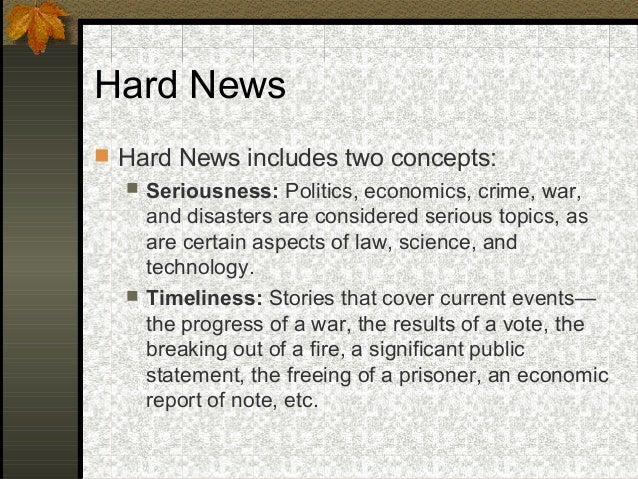 Hard News

Hard News includes two concepts:

Seriousness: Politics, economics, crime, war, and disasters are considered serious topics, as are certain aspects of law, science, and technology.

Timeliness: Stories that cover current events—the progress of a war, the results of a vote, the breaking out of a fire, a significant public statement, the freeing of a prisoner, an economic report of note, etc.